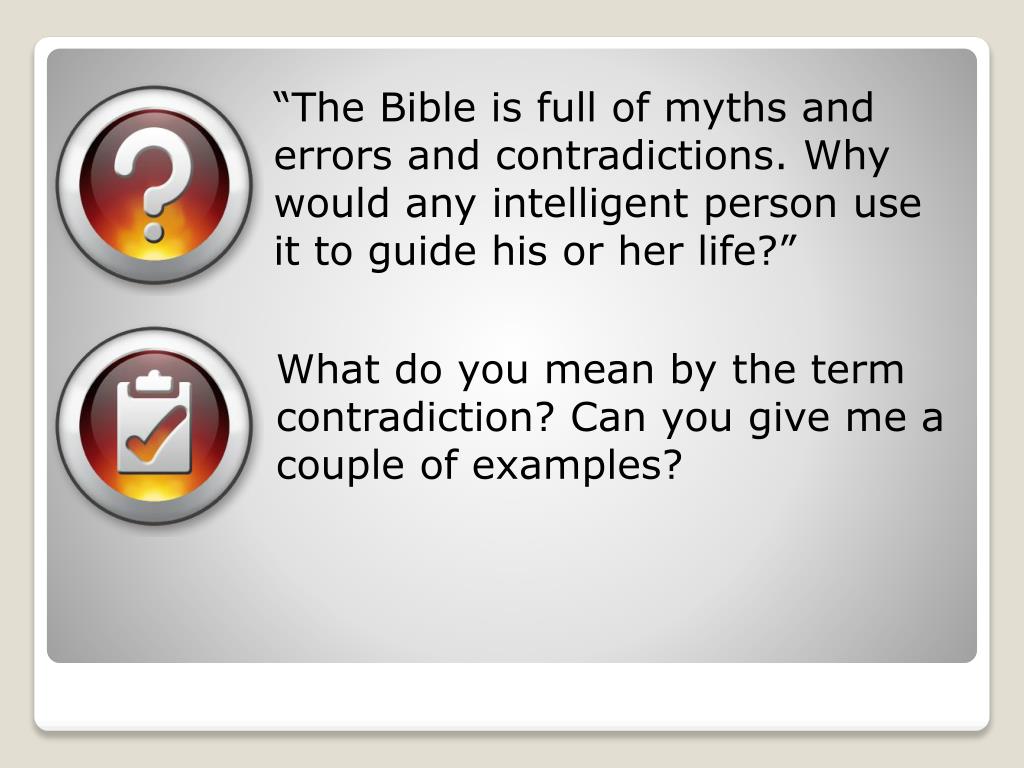 “The Bible is full of myths and errors and contradictions. Why would any intelligent person use it to guide his or her life?”

What do you mean by the term contradiction? Can you give me a couple of examples?